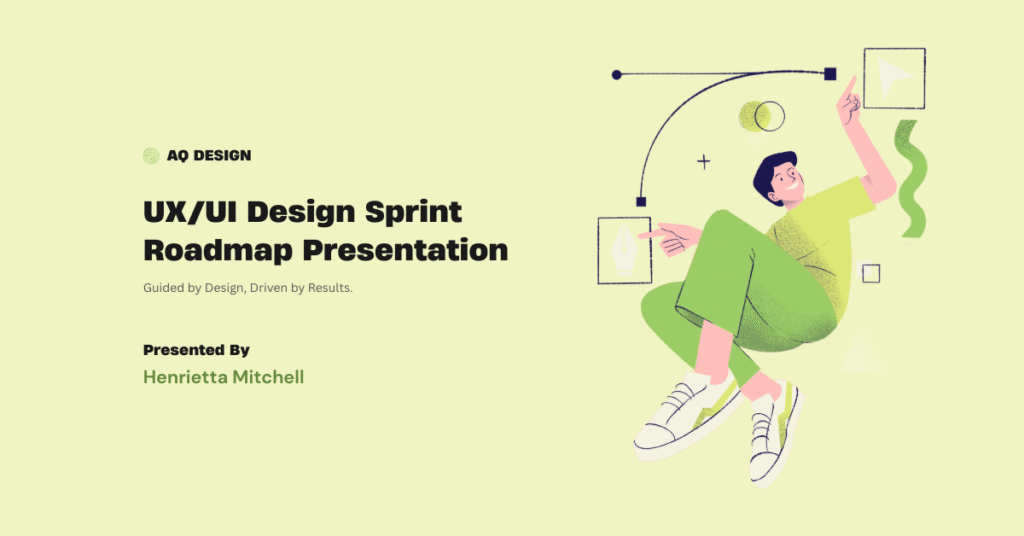 AQ DESIGN

UX/UI Design Sprint Roadmap Presentation

Guided by Design, Driven by Results.

Presented By

Henrietta Mitchell